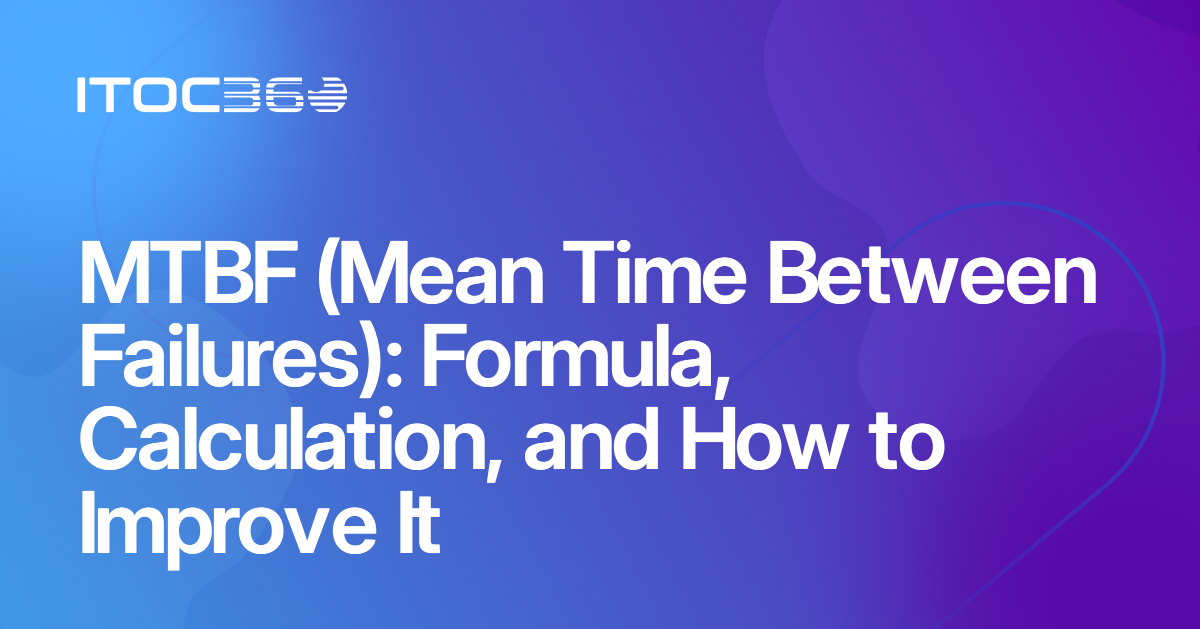 ITOC360

MTBF (Mean Time Between Failures): Formula, Calculation, and How to Improve It